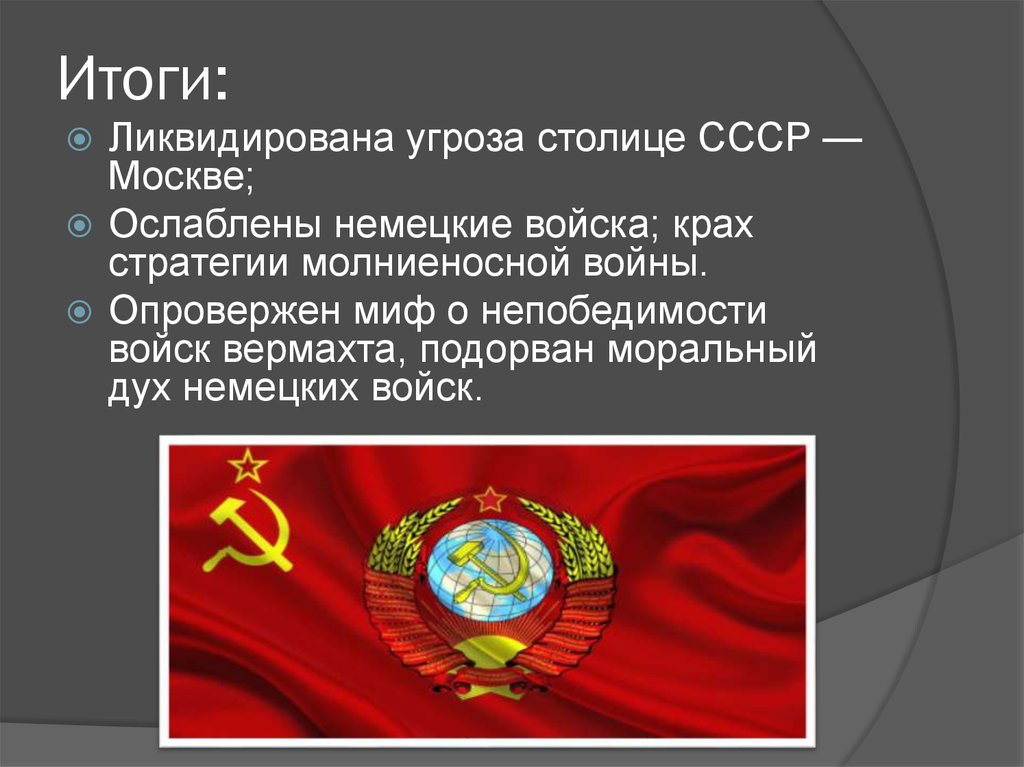 Итоги:

Ликвидирована угроза столице СССР — Москве;

Ослаблены немецкие войска; крах стратегии молниеносной войны.

Опровержен миф о непобедимости войск вермахта, подорван моральный дух немецких войск.